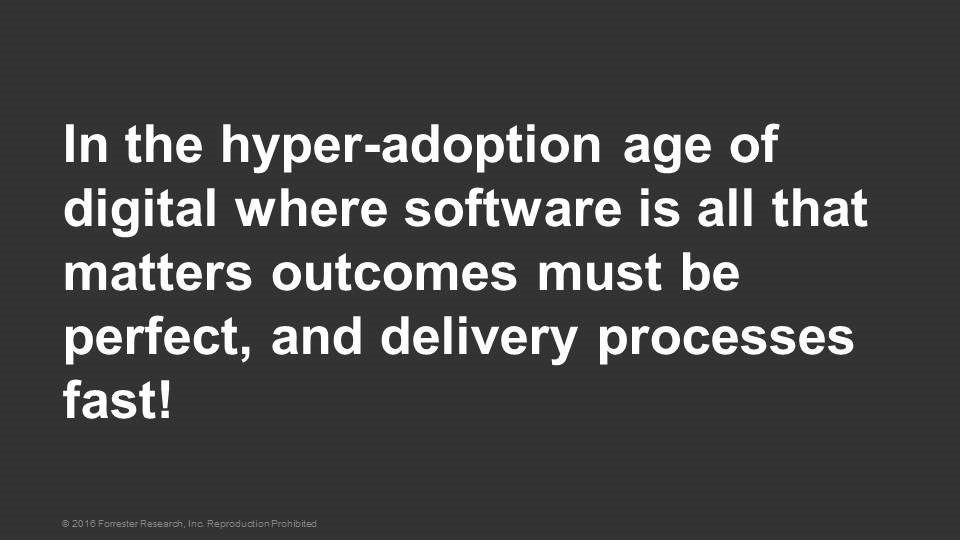 In the hyper-adoption age of digital where software is all that matters outcomes must be perfect, and delivery processes fast!

© 2016 Forrester Research, Inc. Reproduction Prohibited